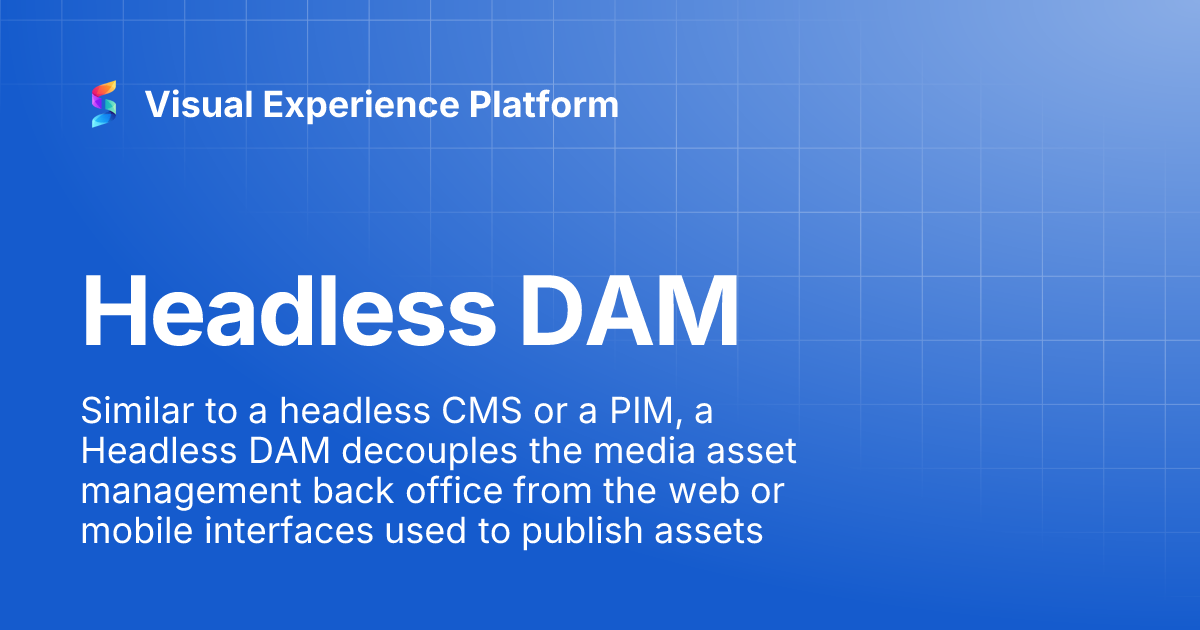 Visual Experience Platform

Headless DAM

Similar to a headless CMS or a PIM, a Headless DAM decouples the media asset management back office from the web or mobile interfaces used to publish assets